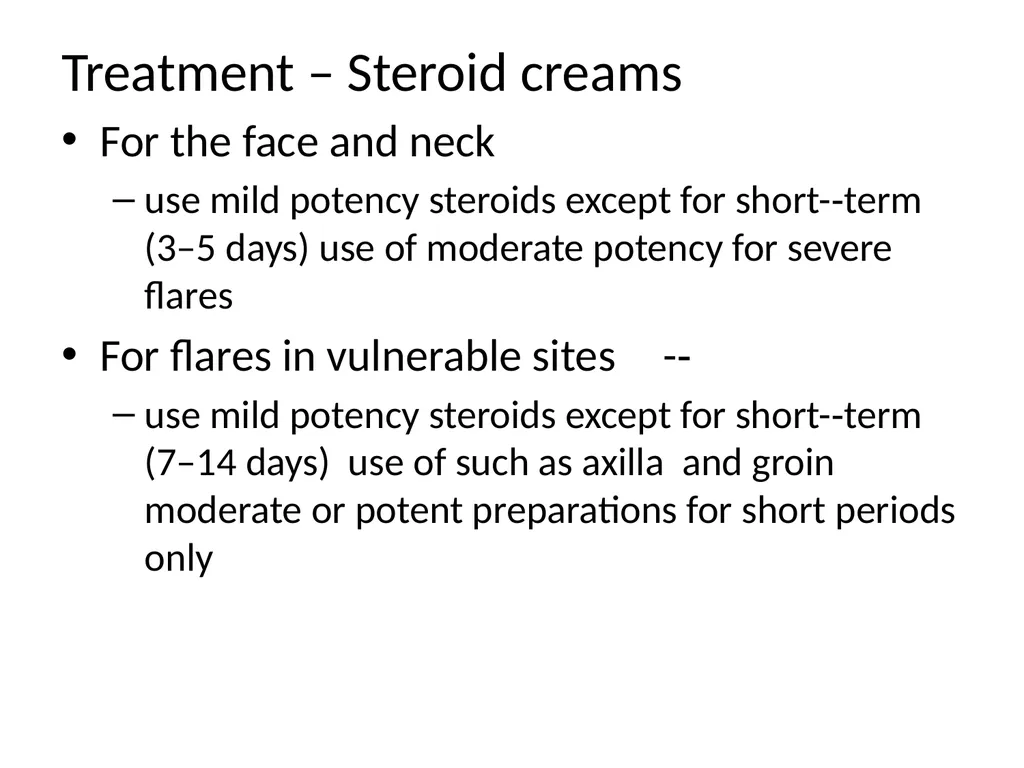 Treatment – Steroid creams

• For the face and neck

– use mild potency steroids except for short--term (3–5 days) use of moderate potency for severe flares

• For flares in vulnerable sites --

– use mild potency steroids except for short--term (7–14 days) use of such as axilla and groin moderate or potent preparations for short periods only